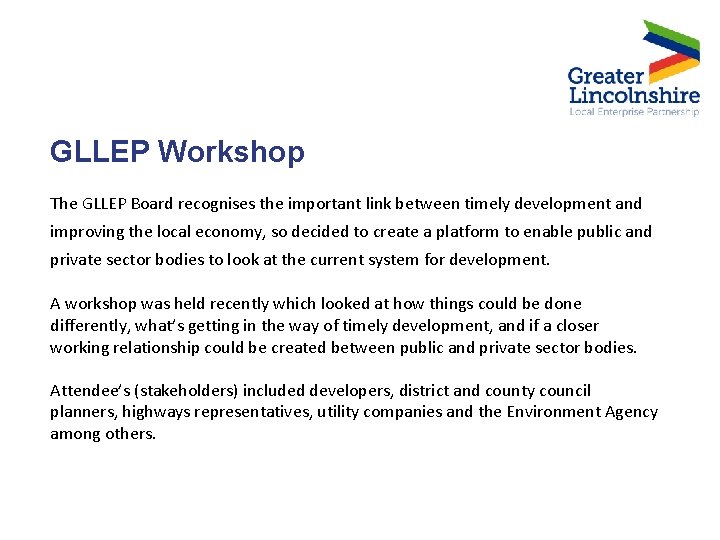 Greater Lincolnshire
Local Enterprise Partnership

GLLEP Workshop

The GLLEP Board recognises the important link between timely development and improving the local economy, so decided to create a platform to enable public and private sector bodies to look at the current system for development.

A workshop was held recently which looked at how things could be done differently, what's getting in the way of timely development, and if a closer working relationship could be created between public and private sector bodies.

Attendee's (stakeholders) included developers, district and county council planners, highways representatives, utility companies and the Environment Agency among others.